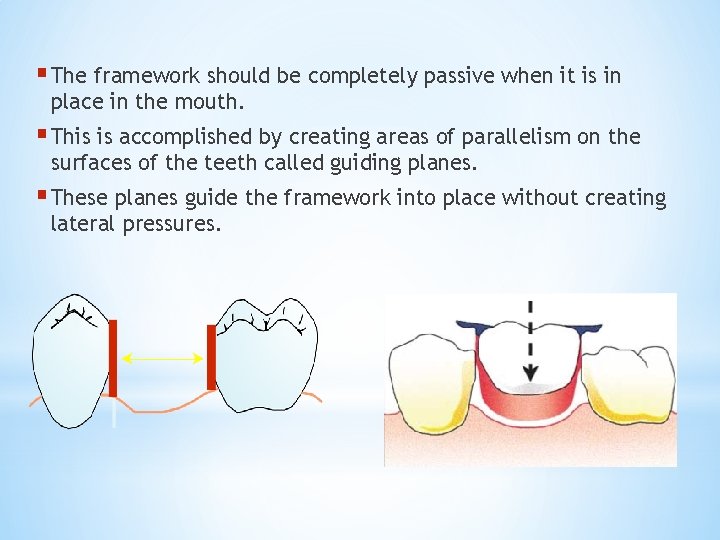 The framework should be completely passive when it is in place in the mouth.

This is accomplished by creating areas of parallelism on the surfaces of the teeth called guiding planes.

These planes guide the framework into place without creating lateral pressures.